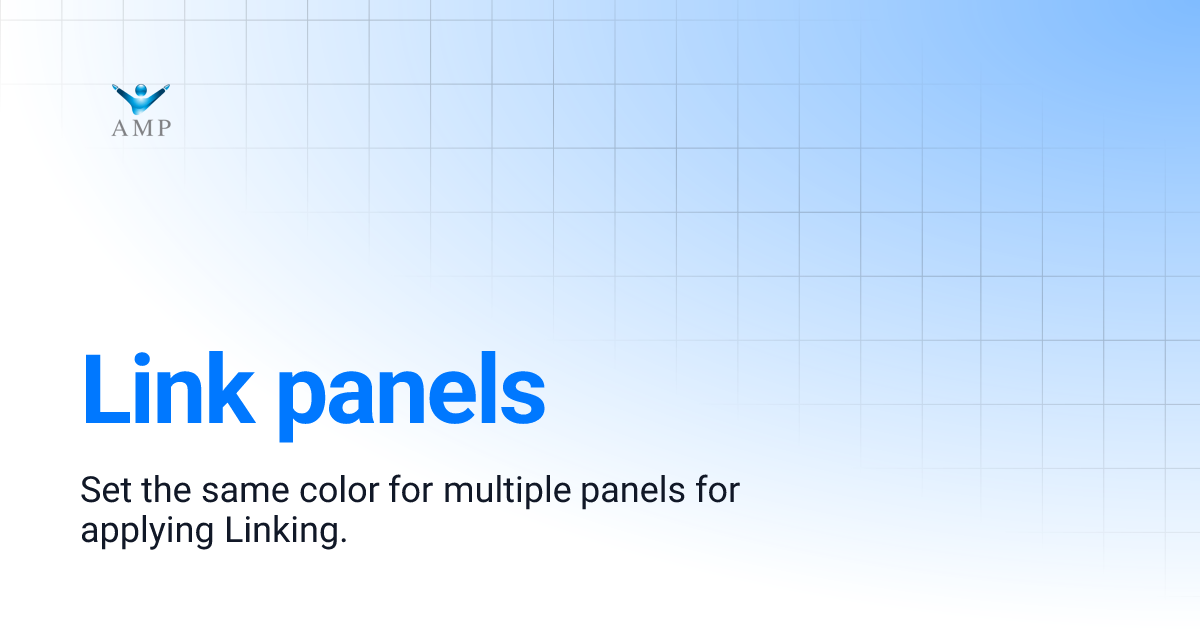 AMP

Link panels

Set the same color for multiple panels for applying Linking.